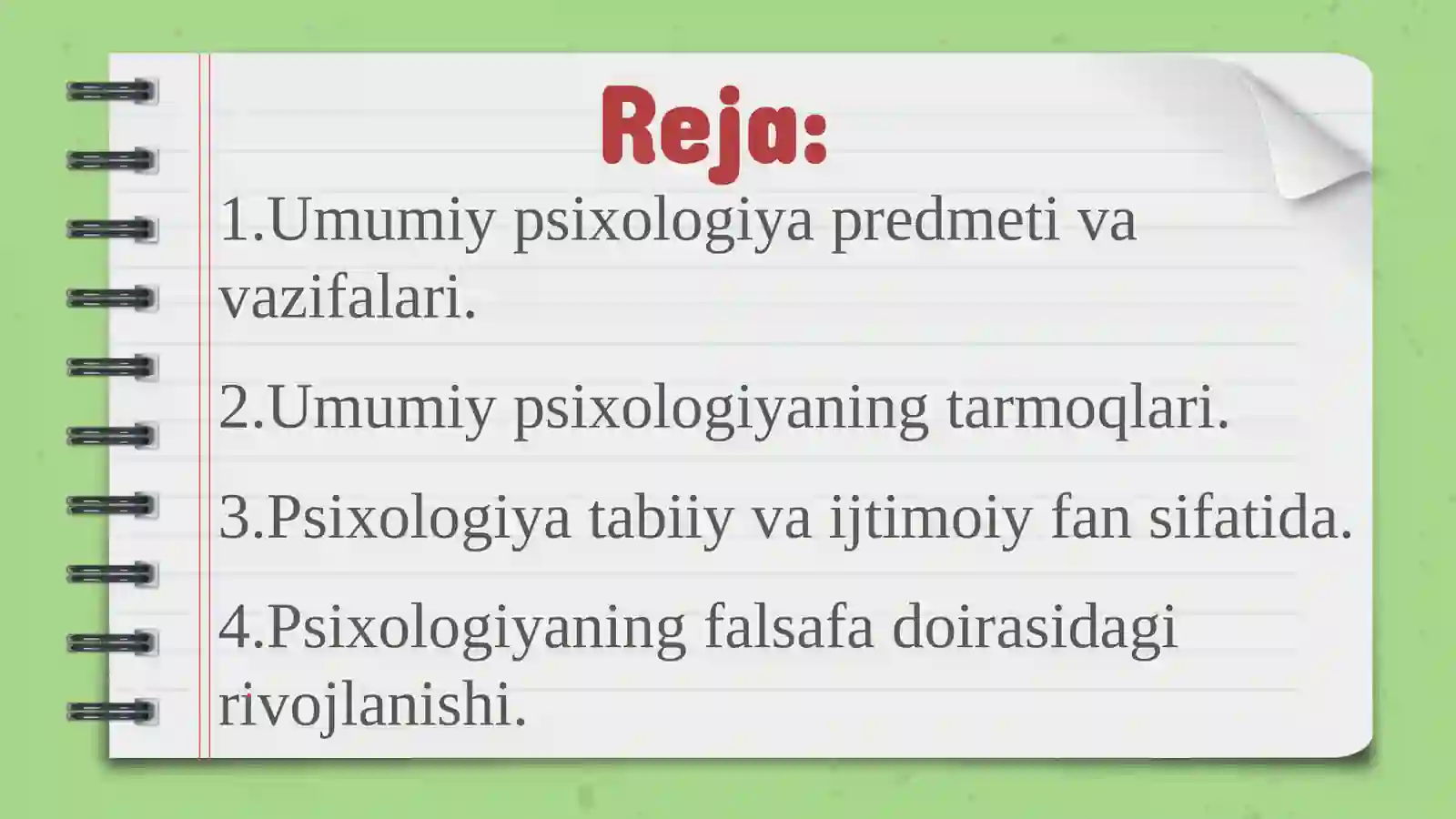 Reja:

1.Umumiy psixologiya predmeti va vazifalari.

2.Umumiy psixologiyaning tarmoqlari.

3.Psixologiya tabiiy va ijtimoiy fan sifatida.

4.Psixologiyaning falsafa doirasidagi rivojlanishi.